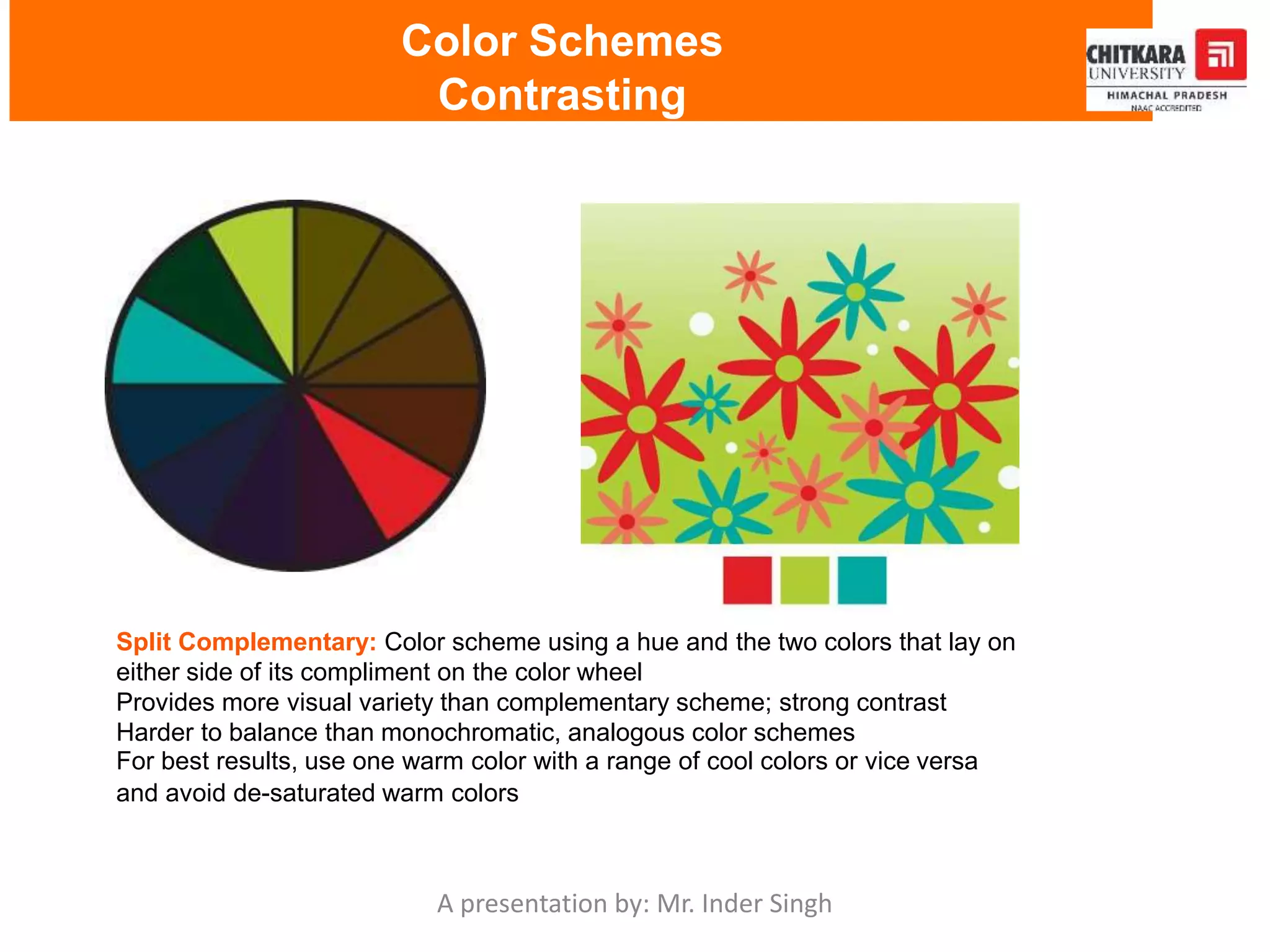 Color Schemes
Contrasting

CHITKARA UNIVERSITY
HIMACHAL PRADESH
NAAC ACCREDITED

Split Complementary: Color scheme using a hue and the two colors that lay on either side of its compliment on the color wheel
Provides more visual variety than complementary scheme; strong contrast
Harder to balance than monochromatic, analogous color schemes
For best results, use one warm color with a range of cool colors or vice versa and avoid de-saturated warm colors

A presentation by: Mr. Inder Singh